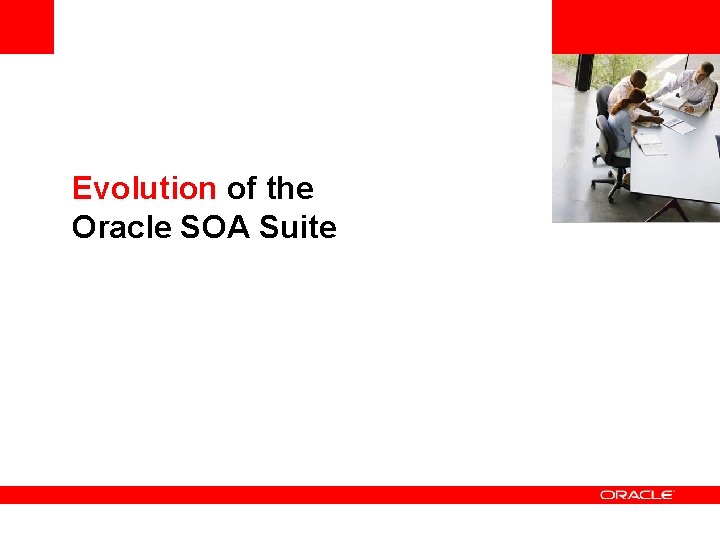 Evolution of the Oracle SOA Suite

ORACLE